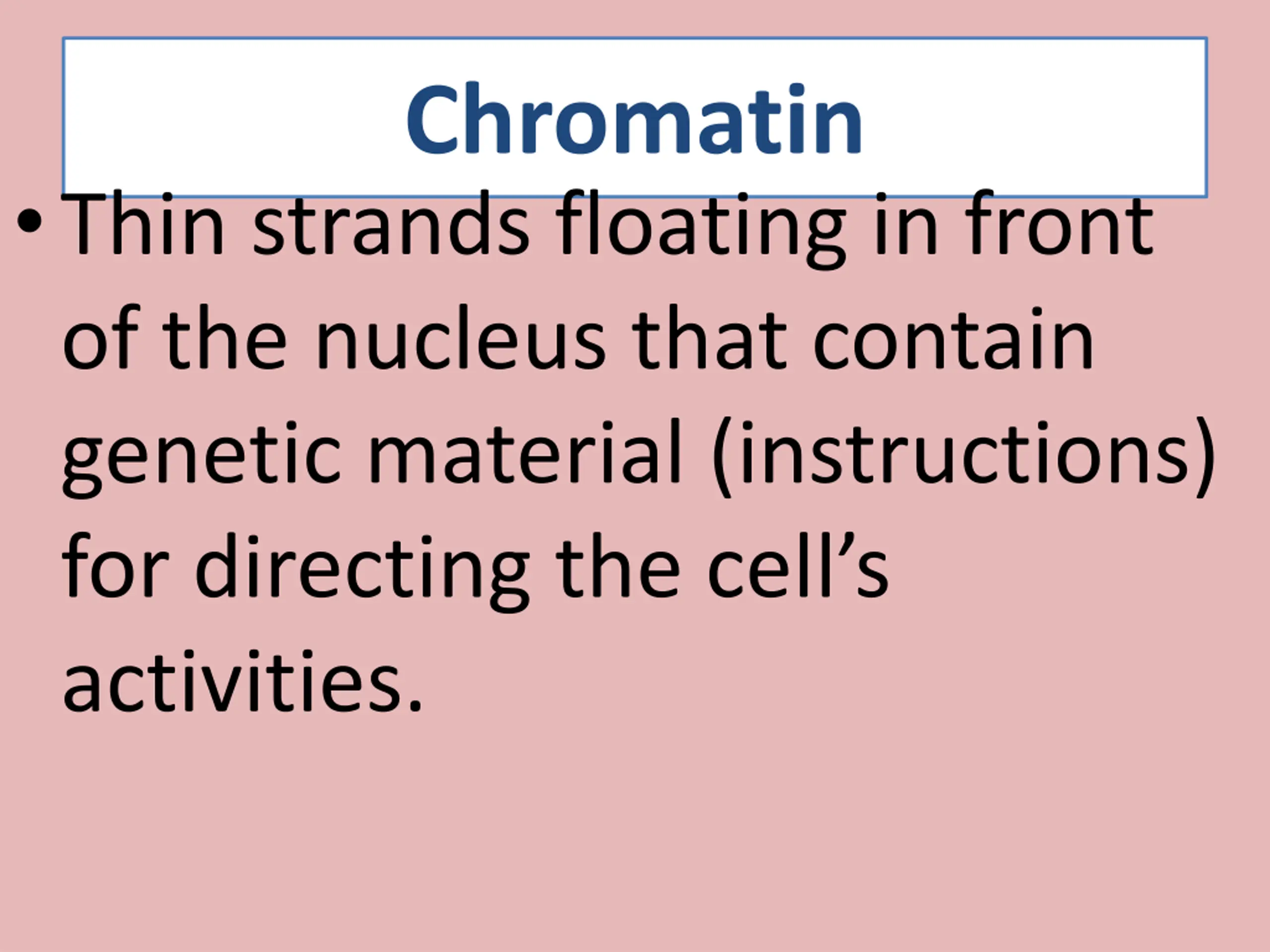 Chromatin

• Thin strands floating in front of the nucleus that contain genetic material (instructions) for directing the cell’s activities.